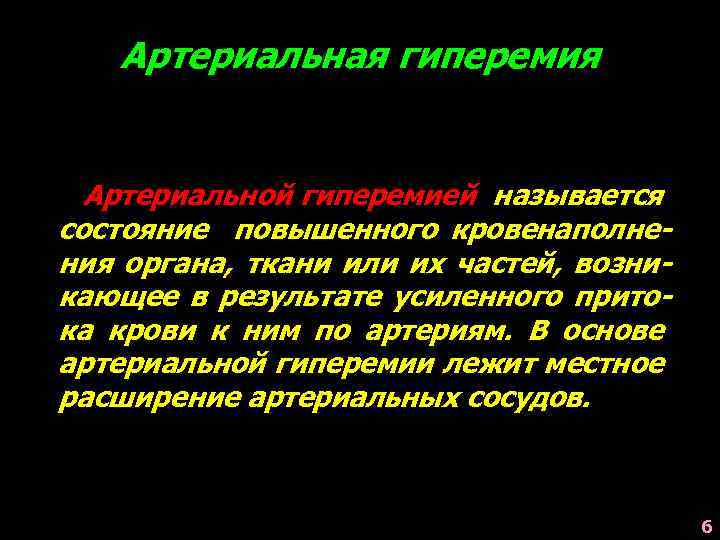 Артериальная гиперемия

Артериальной гиперемией называется состояние повышенного кровенаполнения органа, ткани или их частей, возникающее в результате усиленного притока крови к ним по артериям. В основе артериальной гиперемии лежит местное расширение артериальных сосудов.

6